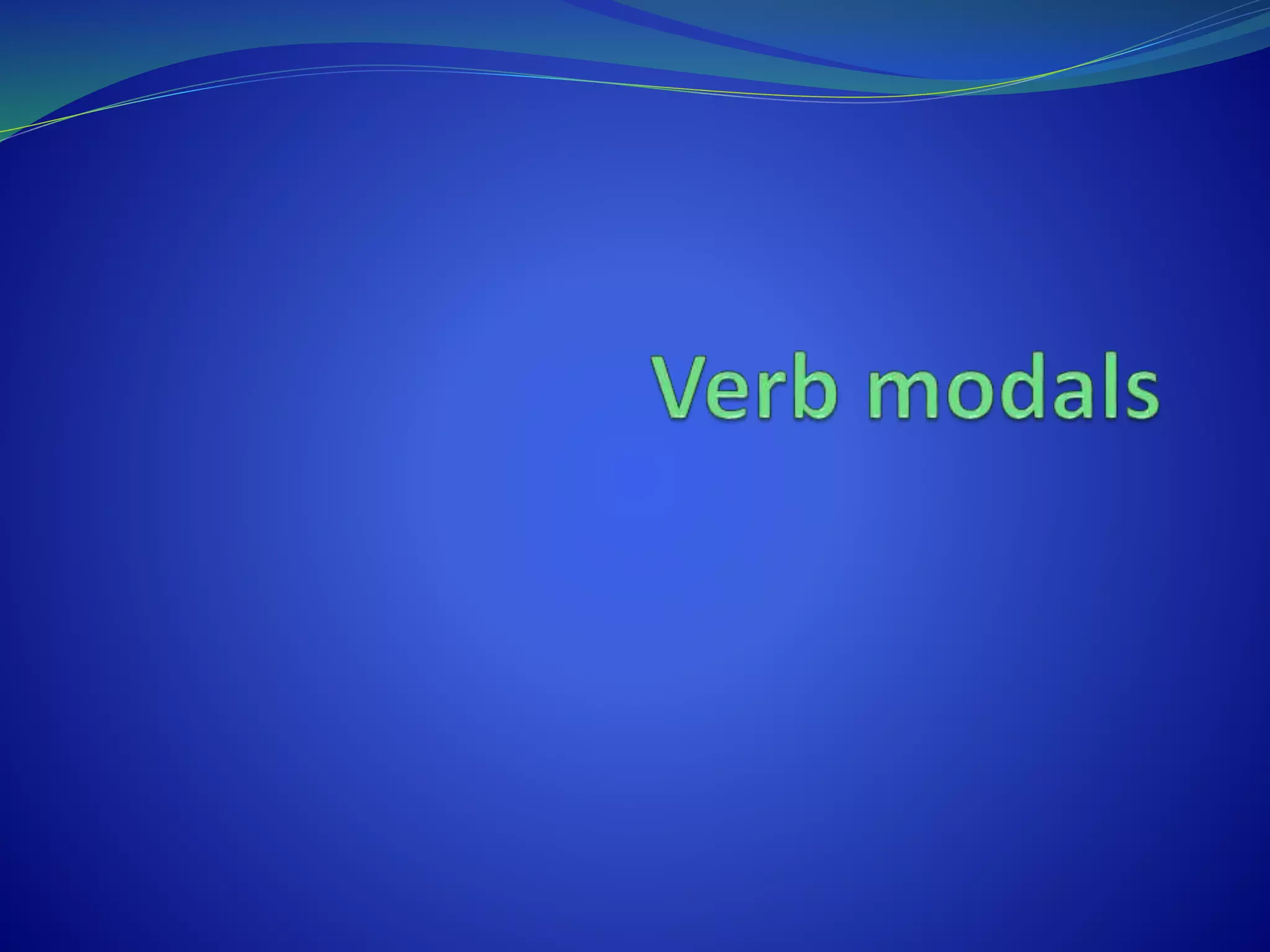 Verb modals